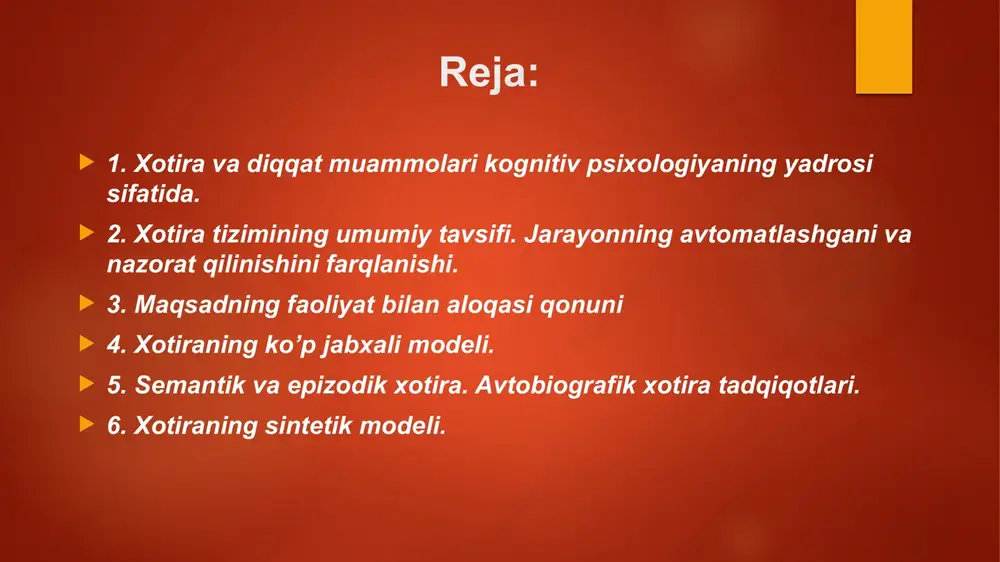 Reja:

1. Xotira va diqqat muammolari kognitiv psixologiyaning yadrosi sifatida.

2. Xotira tizimining umumiy tavsifi. Jarayonning avtomatlashgani va nazorat qilinishini farqlanishi.

3. Maqsadning faoliyat bilan aloqasi qonuni

4. Xotiraning ko’p jabxali modeli.

5. Semantik va epizodik xotira. Avtobiografik xotira tadqiqotlari.

6. Xotiraning sintetik modeli.